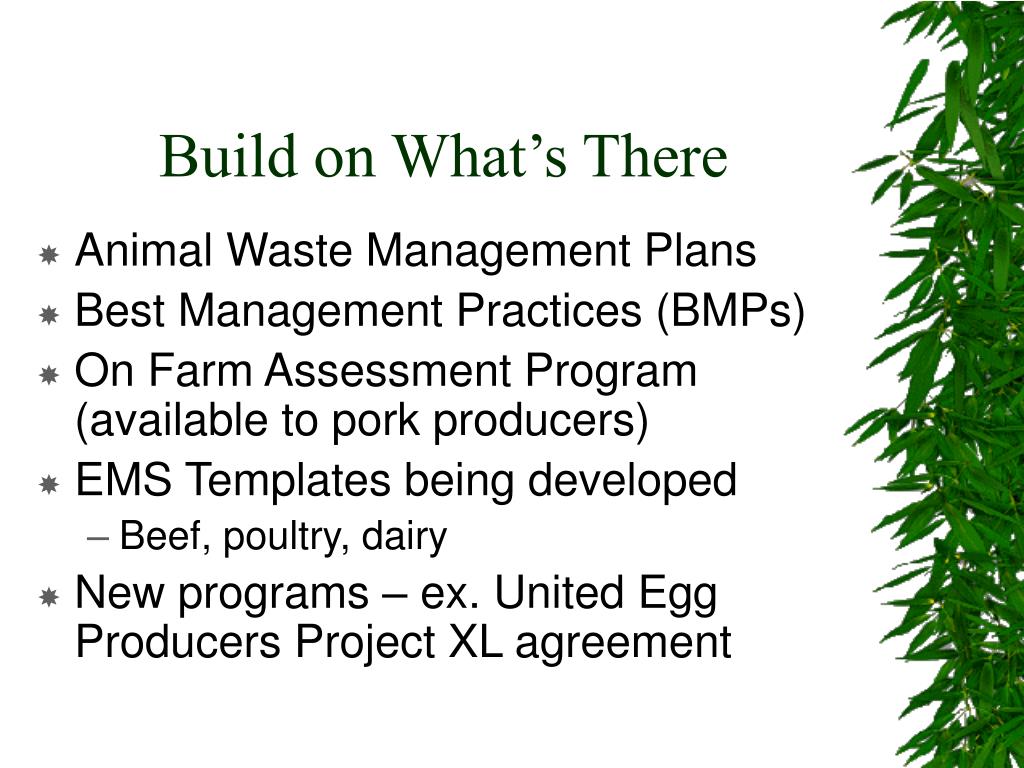 Build on What’s There

Animal Waste Management Plans

Best Management Practices (BMPs)

On Farm Assessment Program (available to pork producers)

EMS Templates being developed

– Beef, poultry, dairy

New programs – ex. United Egg Producers Project XL agreement